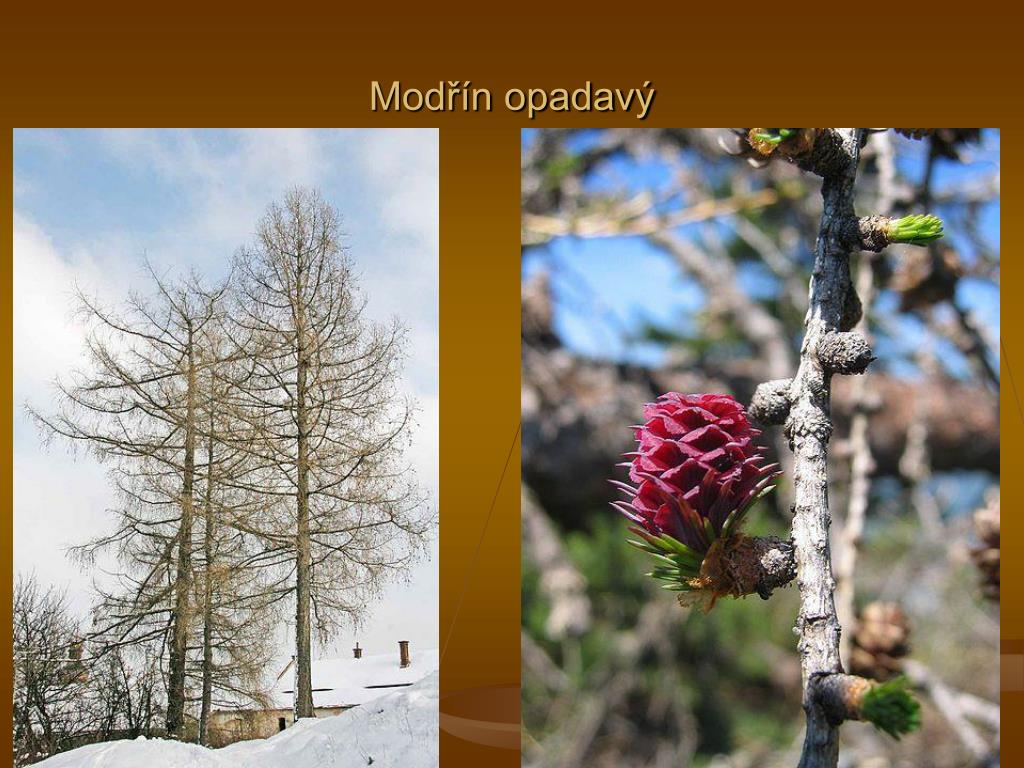 Modřín opadavý